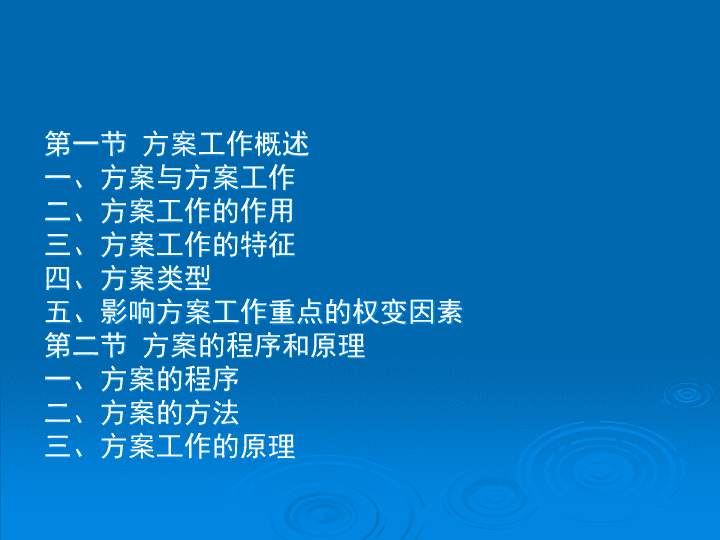 第一节 方案工作概述
一、方案与方案工作
二、方案工作的作用
三、方案工作的特征
四、方案类型
五、影响方案工作重点的权变因素
第二节 方案的程序和原理
一、方案的程序
二、方案的方法
三、方案工作的原理